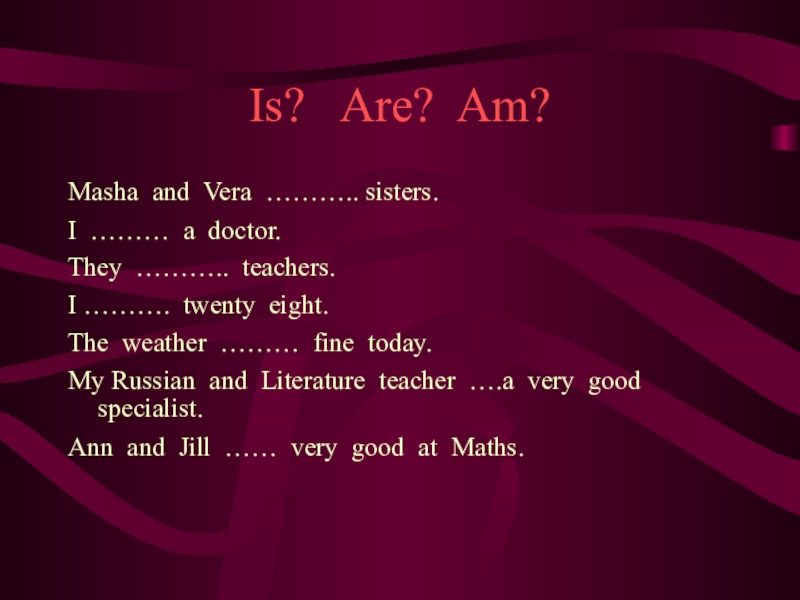 Is? Are? Am?

Masha and Vera ……….. sisters.

I ……… a doctor.

They ……….. teachers.

I ………. twenty eight.

The weather ……… fine today.

My Russian and Literature teacher ….a very good specialist.

Ann and Jill …… very good at Maths.